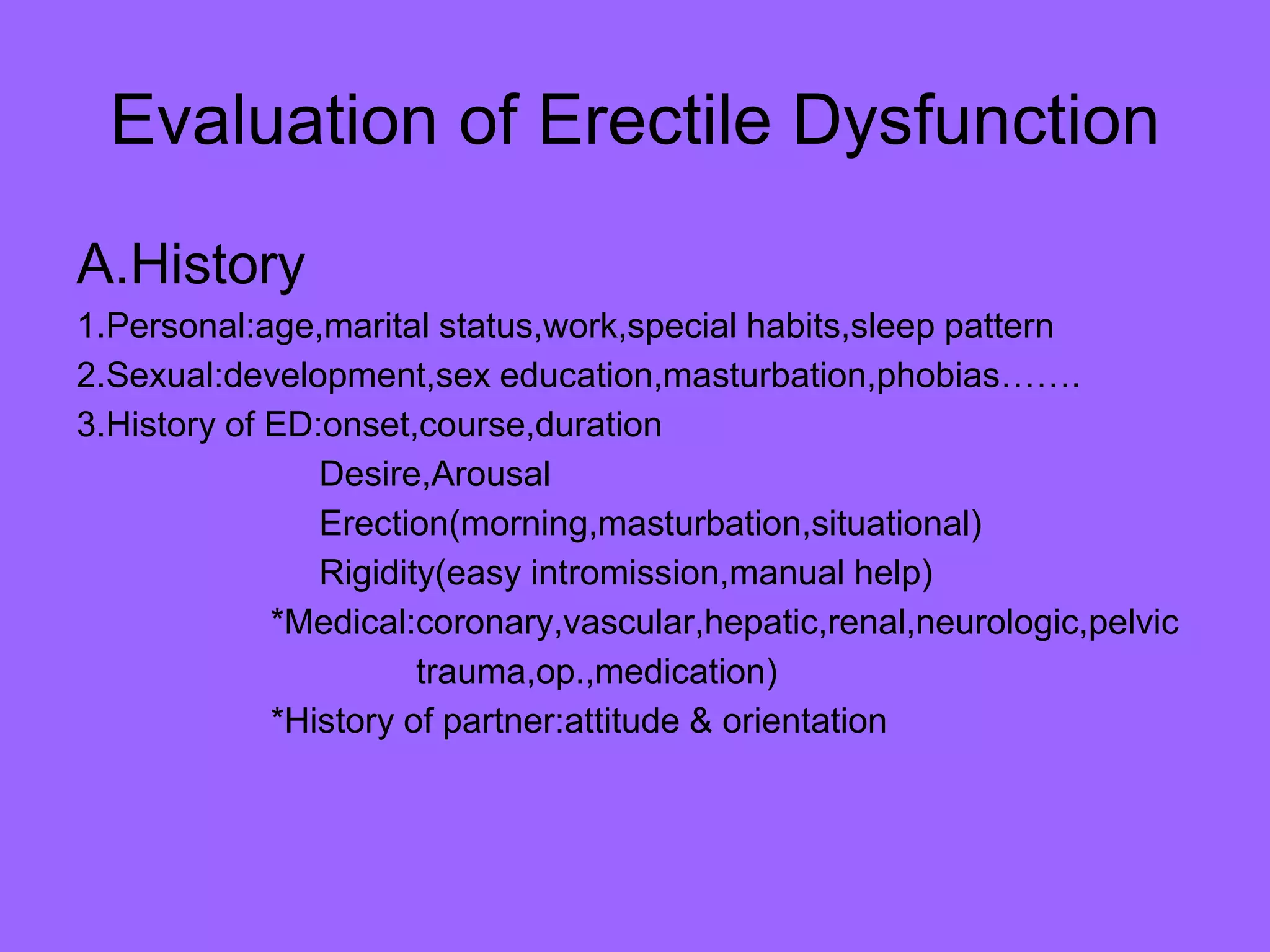 Evaluation of Erectile Dysfunction

A.History

1.Personal:age,marital status,work,special habits,sleep pattern

2.Sexual:development,sex education,masturbation,phobias…….

3.History of ED:onset,course,duration

Desire,Arousal

Erection(morning,masturbation,situational)

Rigidity(easy intromission,manual help)

*Medical:coronary,vascular,hepatic,renal,neurologic,pelvic trauma,op.,medication)

*History of partner:attitude & orientation